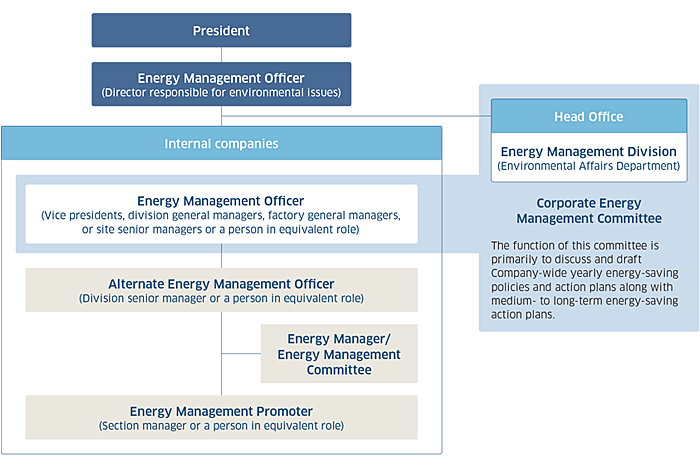 President

Energy Management Officer
(Director responsible for environmental issues)

Internal companies

Energy Management Officer
(Vice presidents, division general managers, factory general managers, or site senior managers or a person in equivalent role)

Alternate Energy Management Officer
(Division senior manager or a person in equivalent role)

Energy Manager/ Energy Management Committee

Energy Management Promoter
(Section manager or a person in equivalent role)

Head Office

Energy Management Division
(Environmental Affairs Department)

Corporate Energy Management Committee

The function of this committee is primarily to discuss and draft Company-wide yearly energy-saving policies and action plans along with medium- to long-term energy-saving action plans.